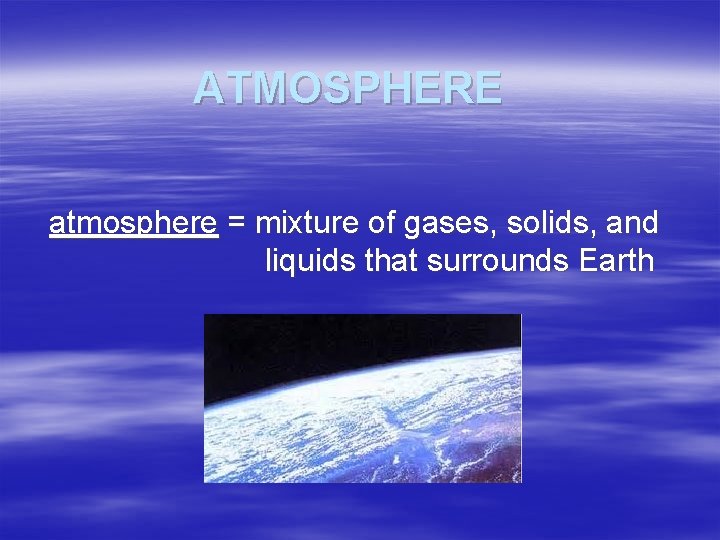 ATMOSPHERE

atmosphere = mixture of gases, solids, and liquids that surrounds Earth